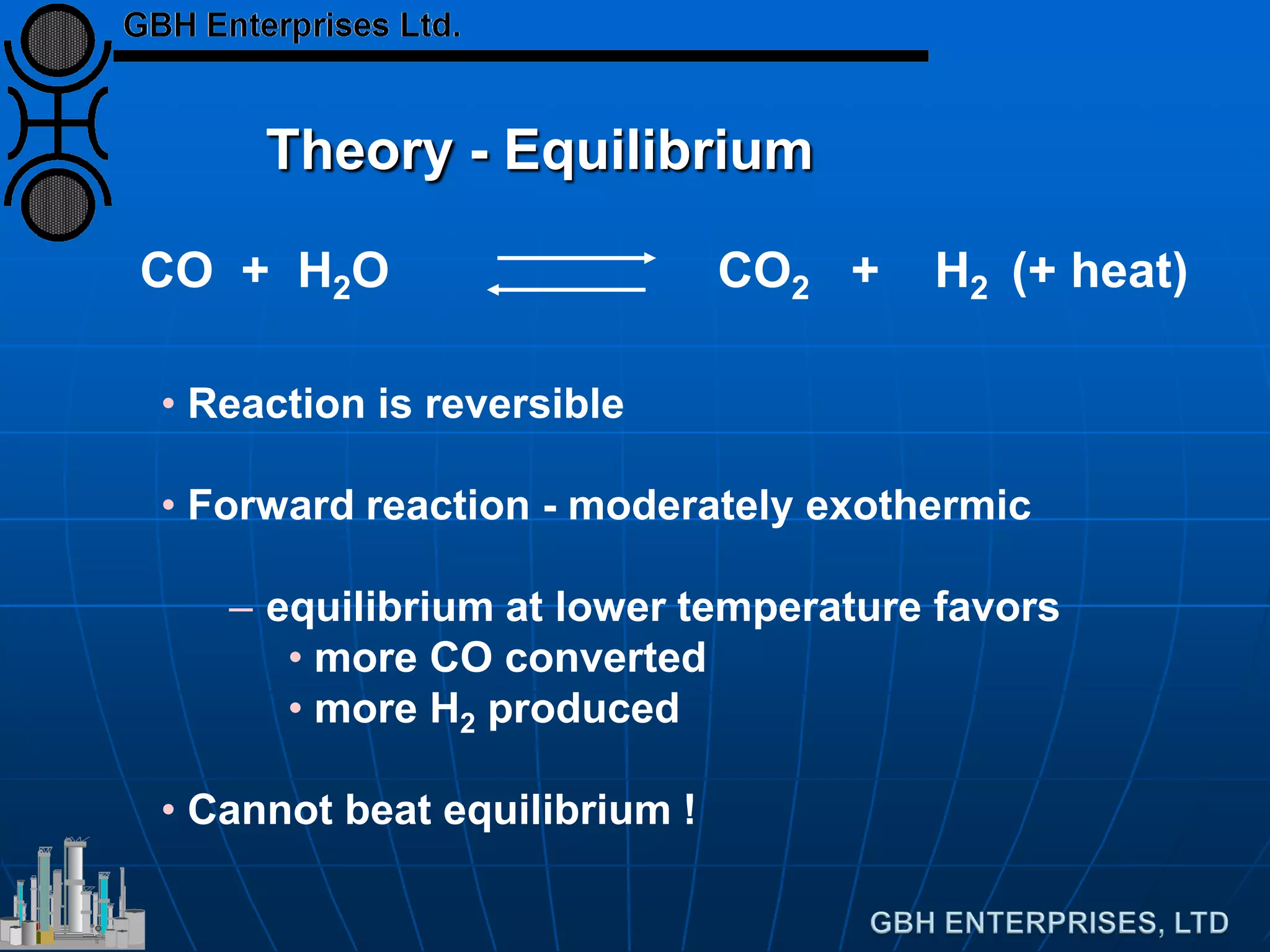 GBH Enterprises Ltd.

Theory - Equilibrium

$CO + H_2O \rightleftharpoons CO_2 + H_2$ (+ heat)

• Reaction is reversible

• Forward reaction - moderately exothermic

– equilibrium at lower temperature favors
• more CO converted
• more $H_2$ produced

• Cannot beat equilibrium !

GBH ENTERPRISES, LTD